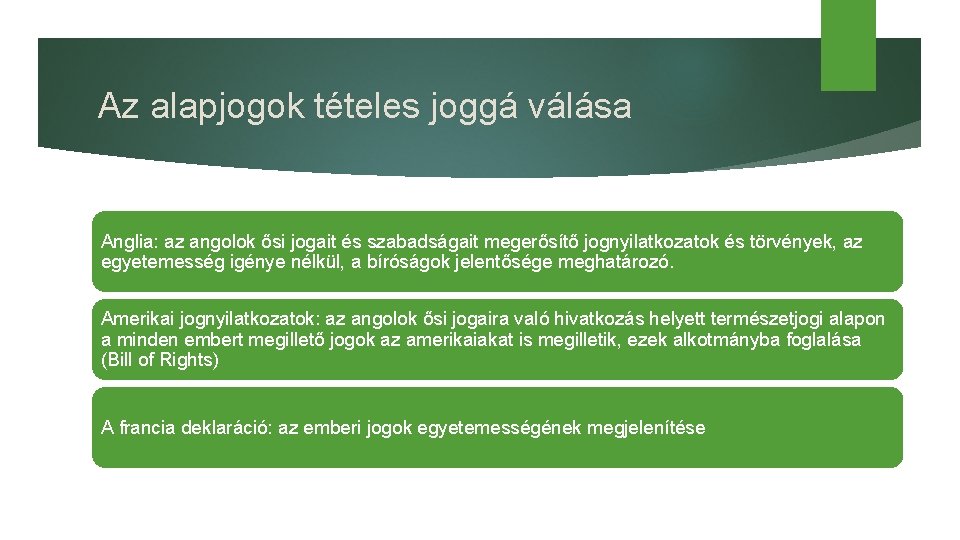 Az alapjogok tételes joggá válása

Anglia: az angolok ősi jogait és szabadságait megerősítő jognyilatkozatok és törvények, az egyetemesség igénye nélkül, a bíróságok jelentősége meghatározó.

Amerikai jognyilatkozatok: az angolok ősi jogaira való hivatkozás helyett természetjogi alapon a minden embert megillető jogok az amerikaiakat is megilletik, ezek alkotmányba foglalása (Bill of Rights)

A francia deklaráció: az emberi jogok egyetemességének megjelenítése